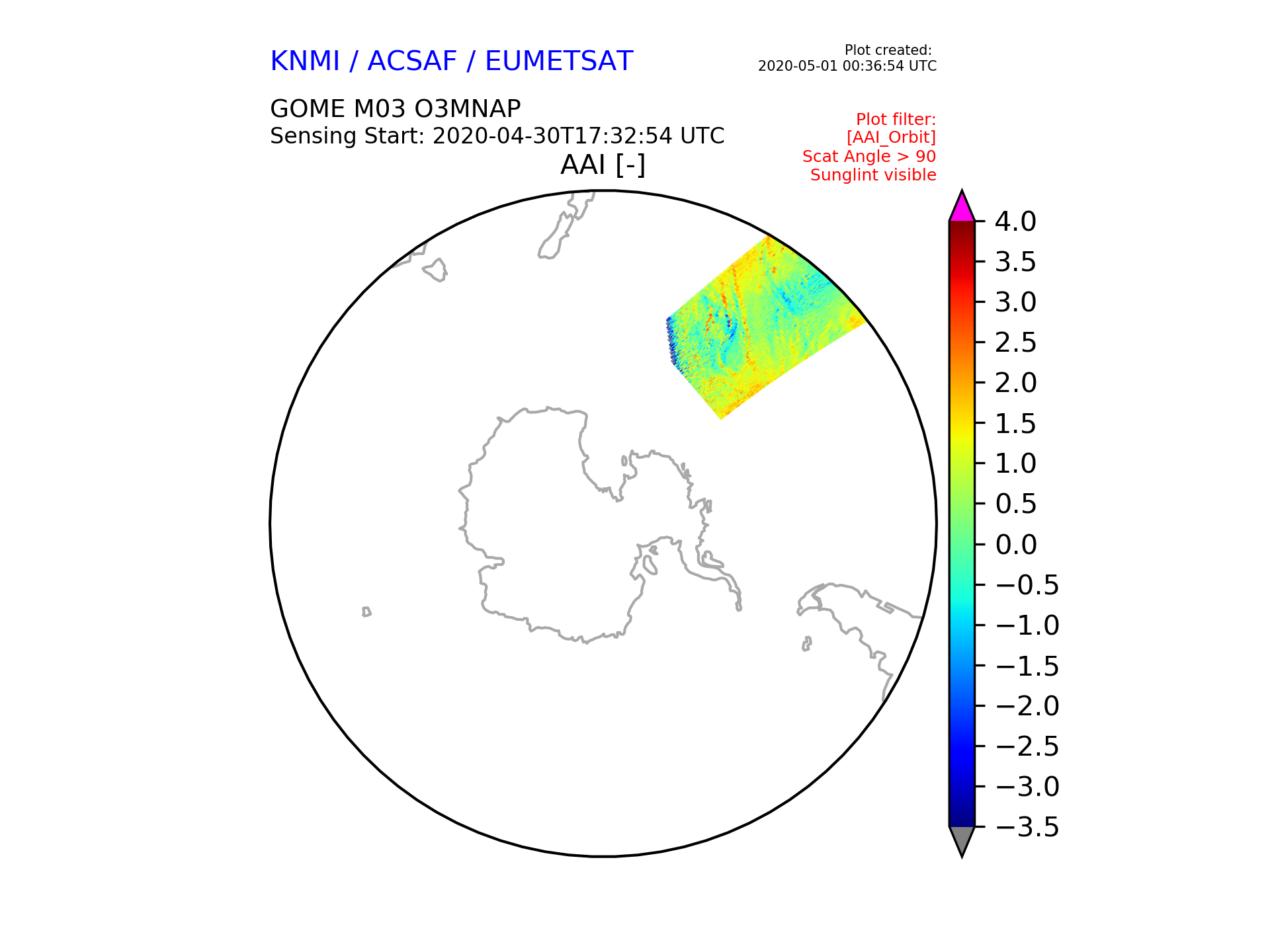 KNMI / ACSAF / EUMETSAT

Plot created:
2020-05-01 00:36:54 UTC

GOME M03 O3MNAP
Sensing Start: 2020-04-30T17:32:54 UTC

Plot filter:
[AAI_Orbit]
Scat Angle > 90
Sunglint visible

AAI [-]

4.0
3.5
3.0
2.5
2.0
1.5
1.0
0.5
0.0
−0.5
−1.0
−1.5
−2.0
−2.5
−3.0
−3.5